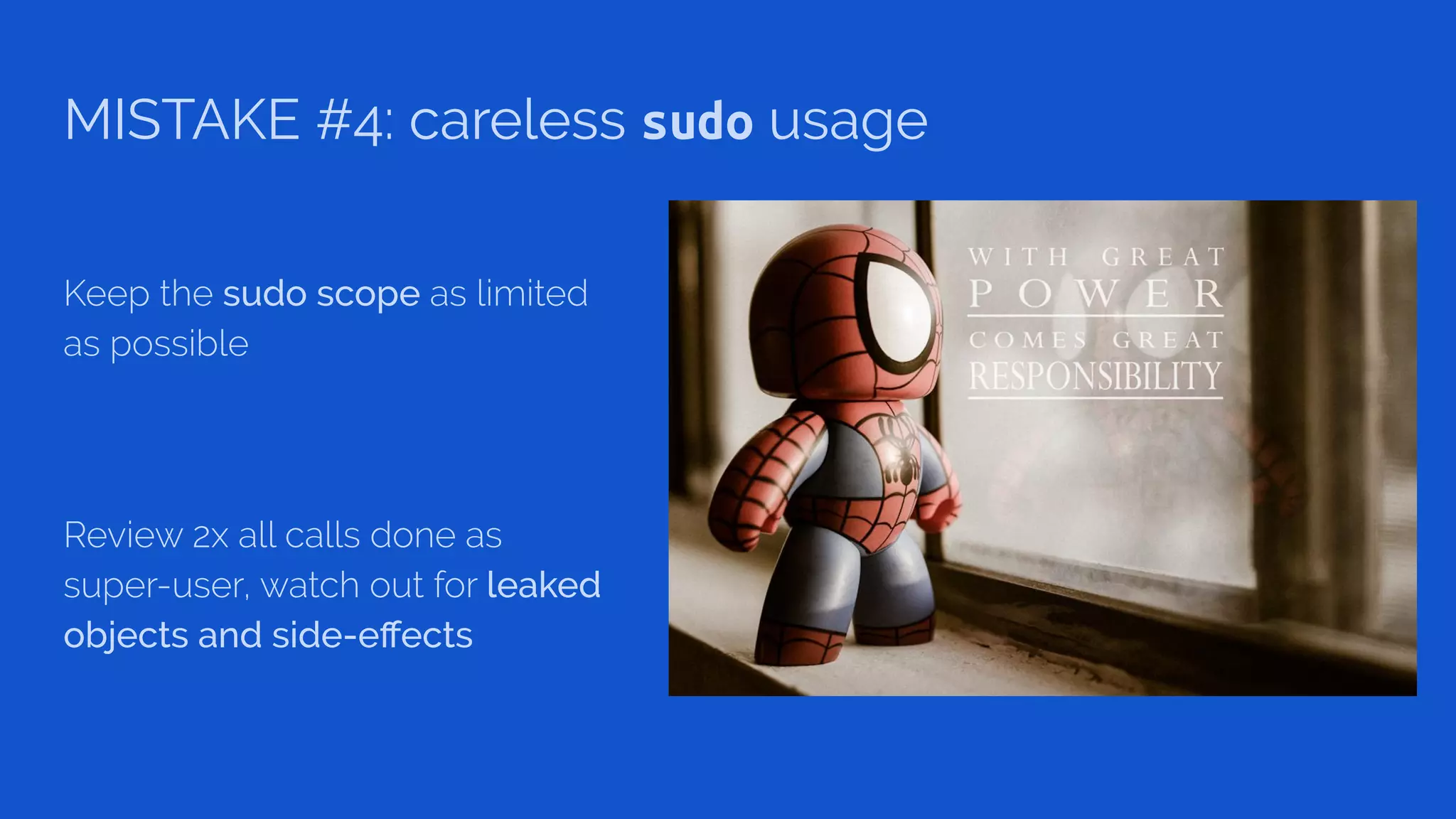 MISTAKE #4: careless sudo usage

Keep the sudo scope as limited as possible

Review 2x all calls done as super-user, watch out for leaked objects and side-effects

WITH GREAT
POWER
COMES GREAT
RESPONSIBILITY